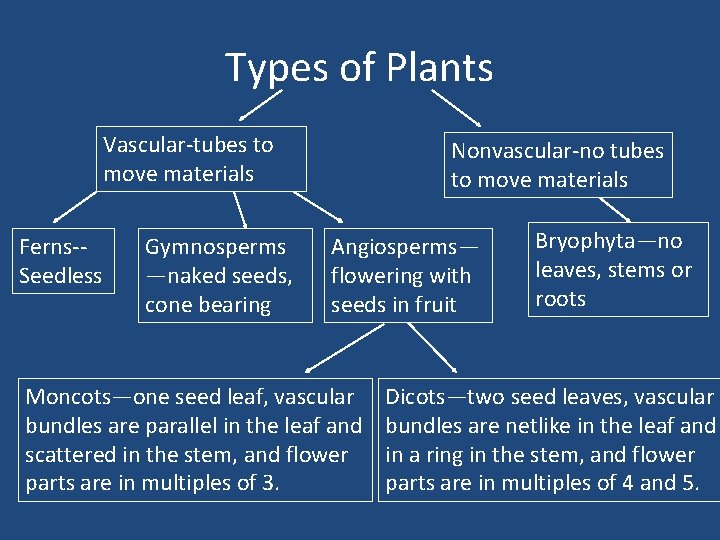 Types of Plants

Vascular-tubes to move materials

Nonvascular-no tubes to move materials

Ferns--Seedless

Gymnosperms—naked seeds, cone bearing

Angiosperms—flowering with seeds in fruit

Bryophyta—no leaves, stems or roots

Moncots—one seed leaf, vascular bundles are parallel in the leaf and scattered in the stem, and flower parts are in multiples of 3.

Dicots—two seed leaves, vascular bundles are netlike in the leaf and in a ring in the stem, and flower parts are in multiples of 4 and 5.